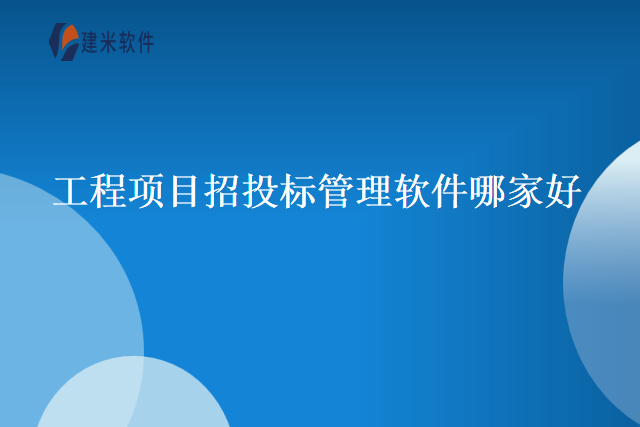 建米软件

工程项目招投标管理软件哪家好